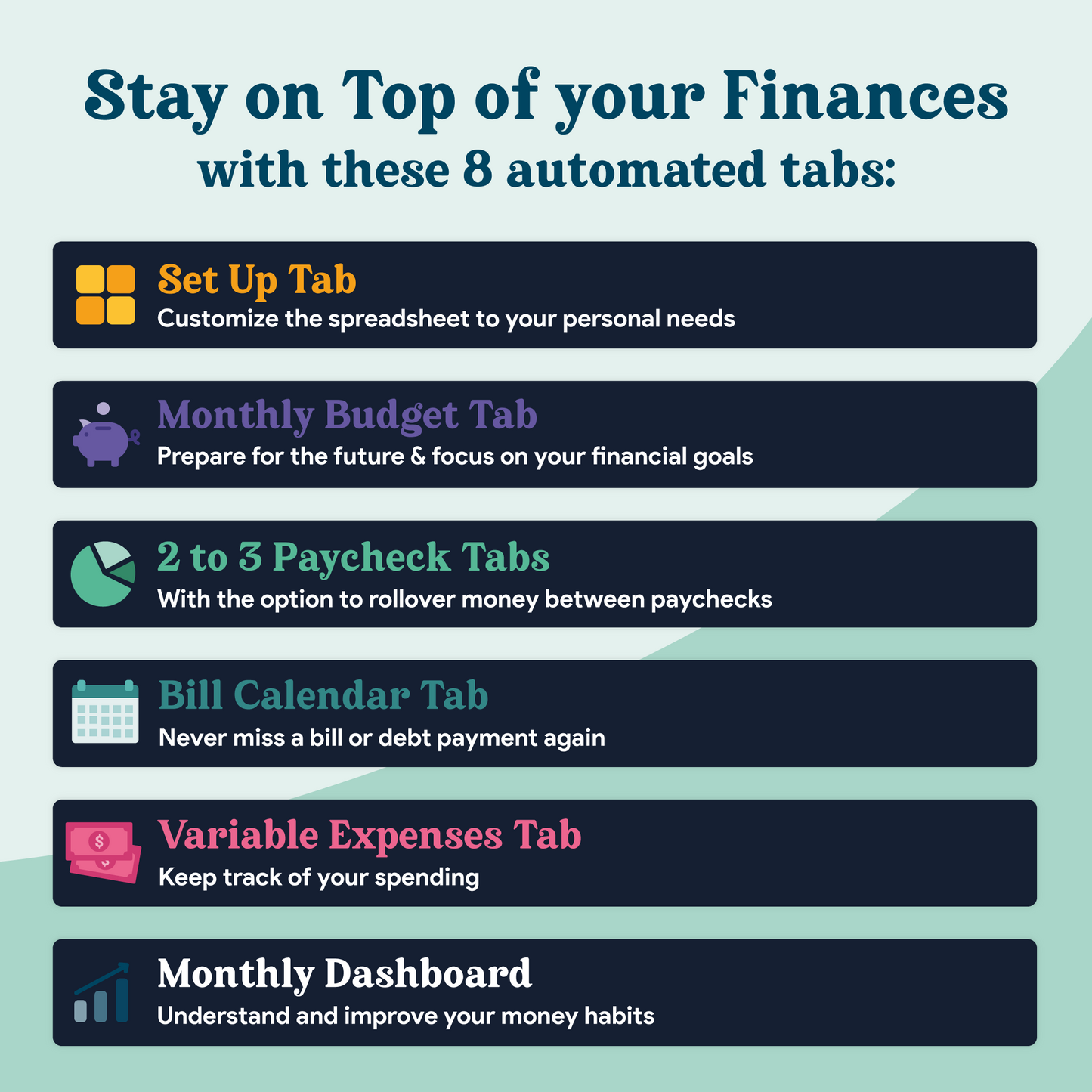 Stay on Top of your Finances
with these 8 automated tabs:

Set Up Tab
Customize the spreadsheet to your personal needs

Monthly Budget Tab
Prepare for the future & focus on your financial goals

2 to 3 Paycheck Tabs
With the option to rollover money between paychecks

Bill Calendar Tab
Never miss a bill or debt payment again

$ $

Variable Expenses Tab
Keep track of your spending

Monthly Dashboard
Understand and improve your money habits